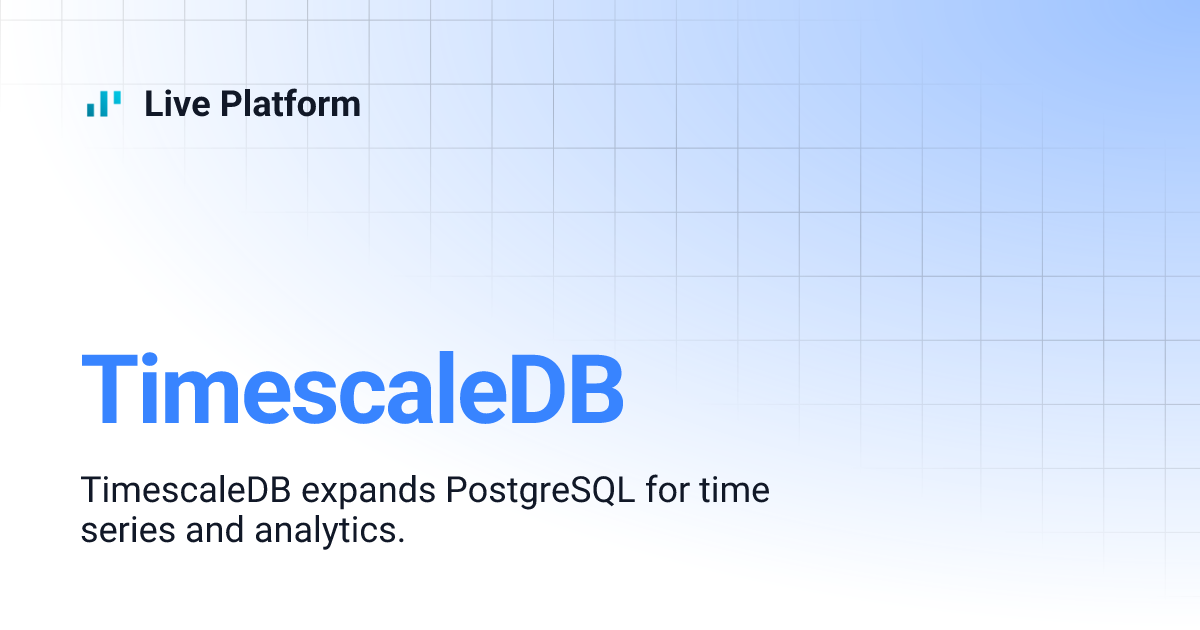 Live Platform

TimescaleDB

TimescaleDB expands PostgreSQL for time series and analytics.